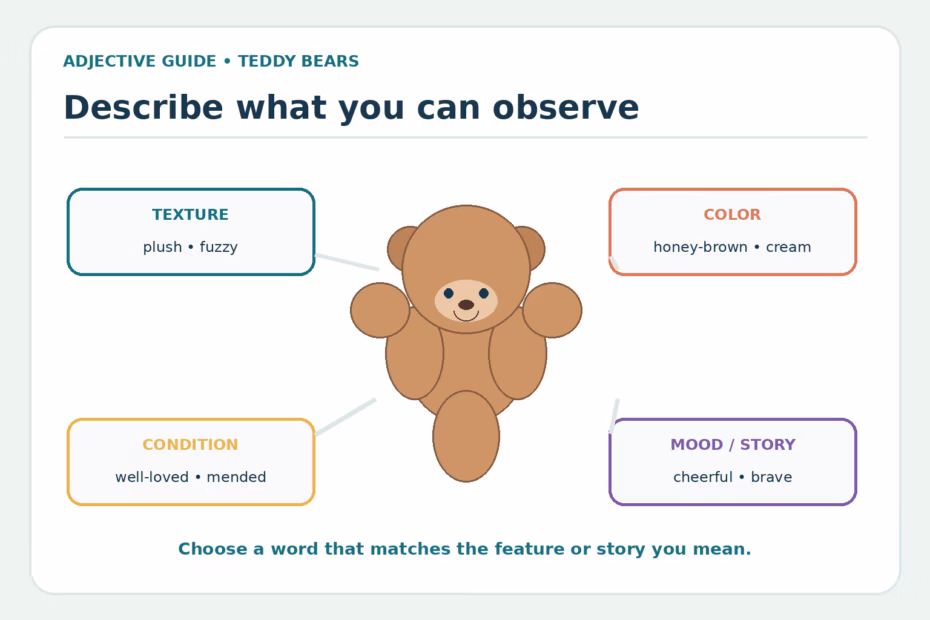 ADJECTIVE GUIDE • TEDDY BEARS

Describe what you can observe

TEXTURE
plush • fuzzy

COLOR
honey-brown • cream

CONDITION
well-loved • mended

MOOD / STORY
cheerful • brave

Choose a word that matches the feature or story you mean.